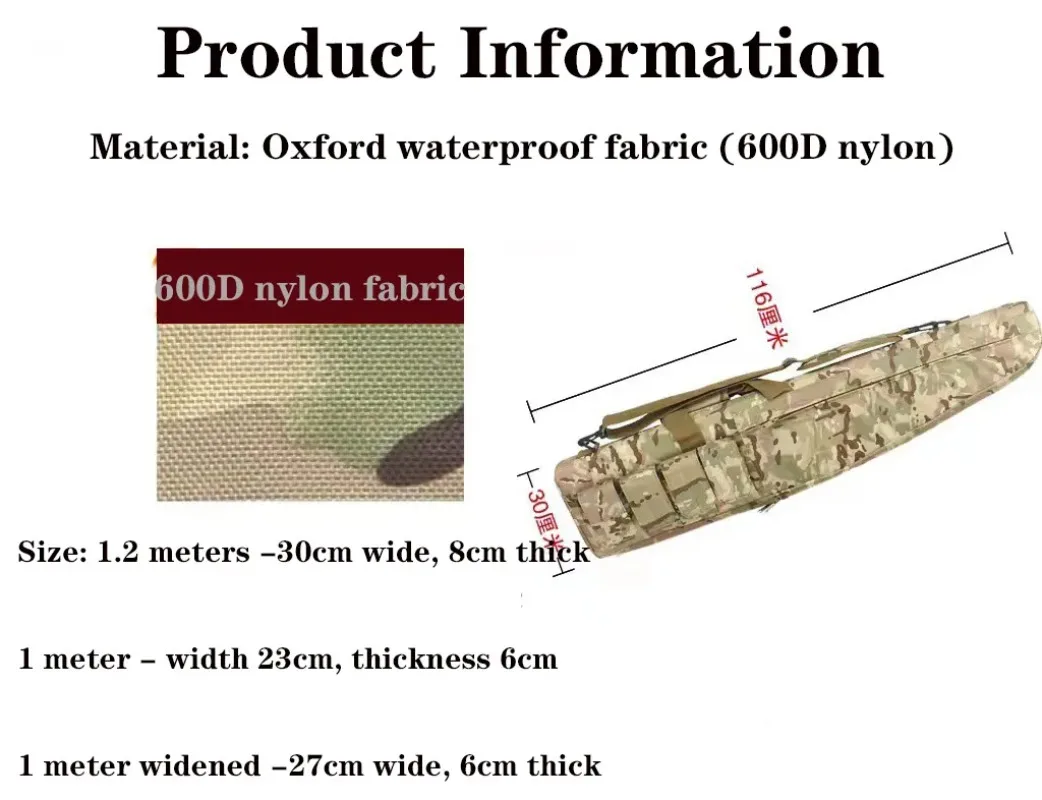 Product Information

Material: Oxford waterproof fabric (600D nylon)

600D nylon fabric

116厘米

30厘米

Size: 1.2 meters –30cm wide, 8cm thick

1 meter – width 23cm, thickness 6cm

1 meter widened –27cm wide, 6cm thick